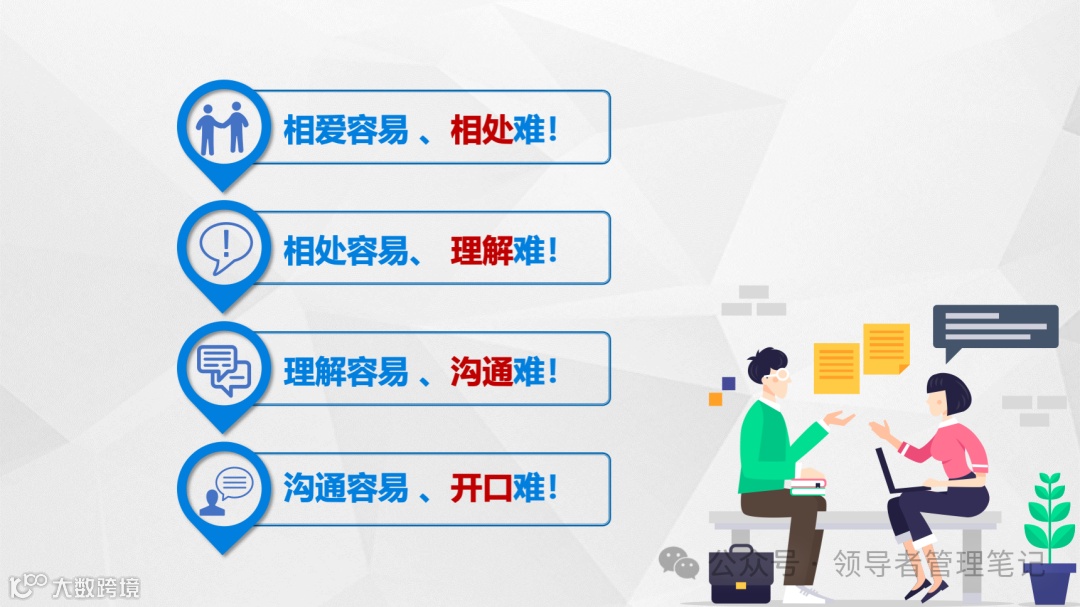 相爱容易 、相处难！

相处容易、 理解难！

理解容易 、沟通难！

沟通容易 、开口难！

公众号 · 领导者管理笔记

大数跨境